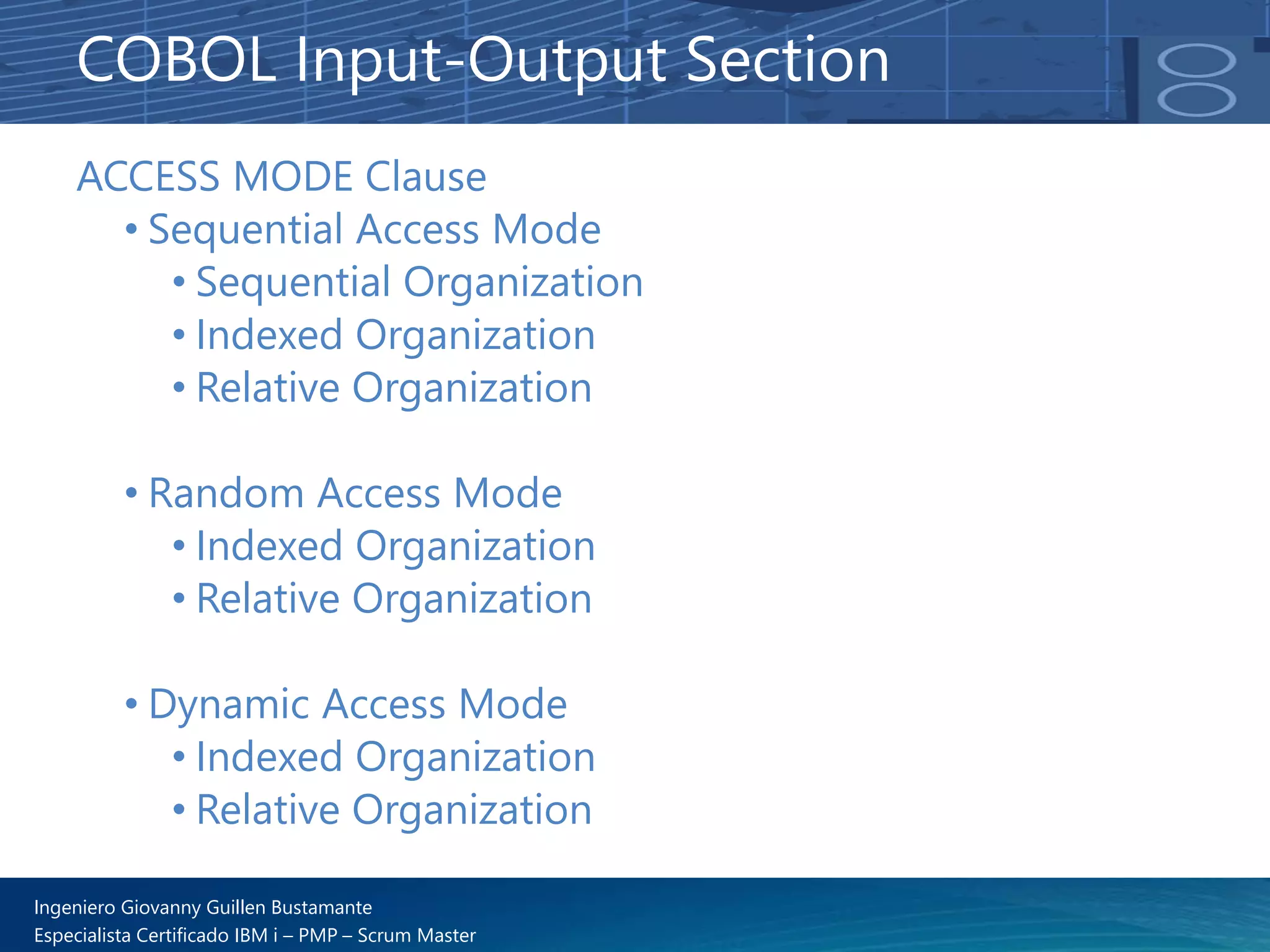 COBOL Input-Output Section

ACCESS MODE Clause

• Sequential Access Mode
  • Sequential Organization
  • Indexed Organization
  • Relative Organization

• Random Access Mode
  • Indexed Organization
  • Relative Organization

• Dynamic Access Mode
  • Indexed Organization
  • Relative Organization

Ingeniero Giovanny Guillen Bustamante
Especialista Certificado IBM i – PMP – Scrum Master